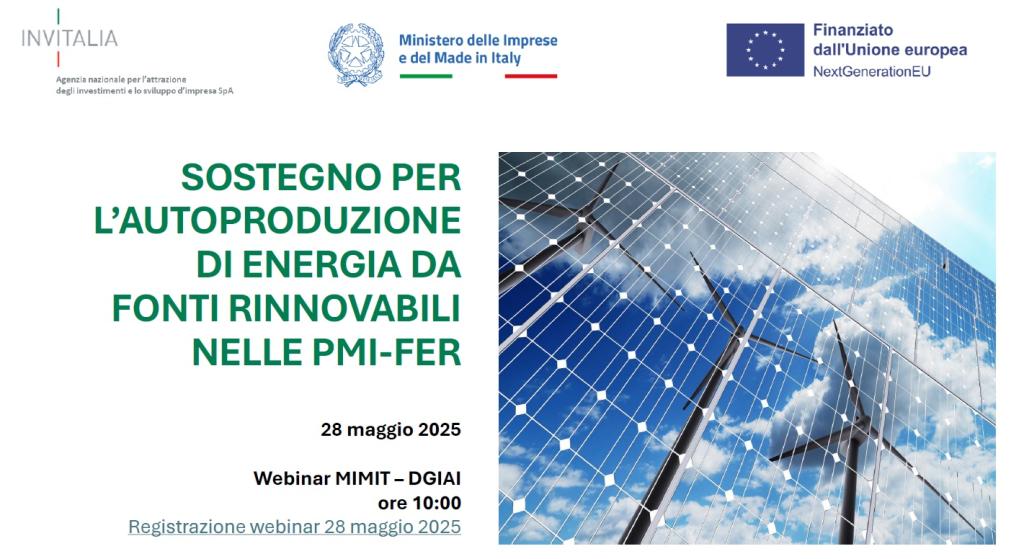 INVITALIA

Agenzia nazionale per l'attrazione degli investimenti e lo sviluppo d'impresa SpA

Ministero delle Imprese e del Made in Italy

Finanziato dall'Unione europea
NextGenerationEU

SOSTEGNO PER L'AUTOPRODUZIONE DI ENERGIA DA FONTI RINNOVABILI NELLE PMI-FER

28 maggio 2025

Webinar MIMIT – DGIAI
ore 10:00
Registrazione webinar 28 maggio 2025